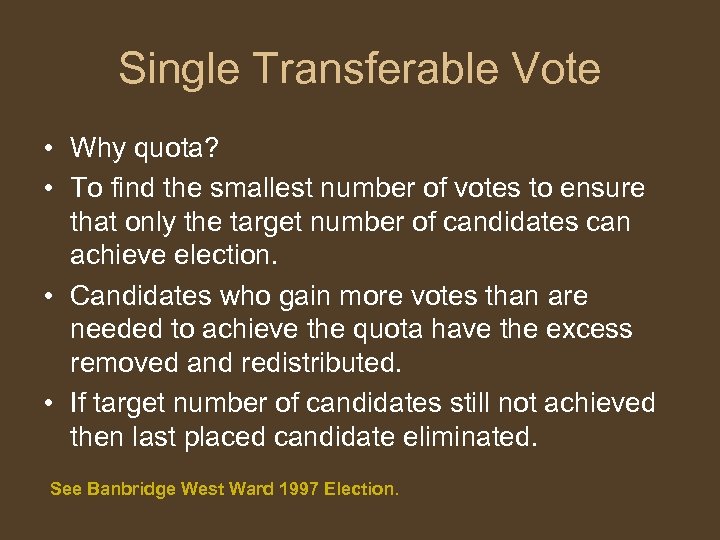 Single Transferable Vote

• Why quota?
• To find the smallest number of votes to ensure that only the target number of candidates can achieve election.
• Candidates who gain more votes than are needed to achieve the quota have the excess removed and redistributed.
• If target number of candidates still not achieved then last placed candidate eliminated.

See Banbridge West Ward 1997 Election.